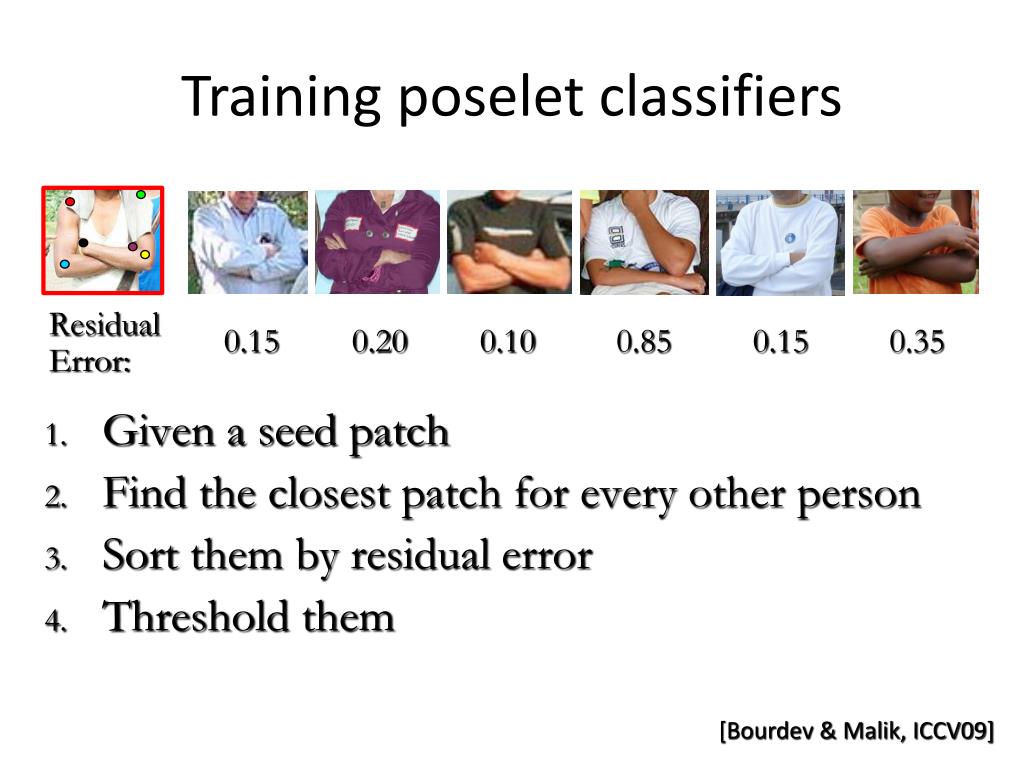 Training poselet classifiers

Residual Error: 0.15 0.20 0.10 0.85 0.15 0.35

1. Given a seed patch
2. Find the closest patch for every other person
3. Sort them by residual error
4. Threshold them

[Bourdev & Malik, ICCV09]